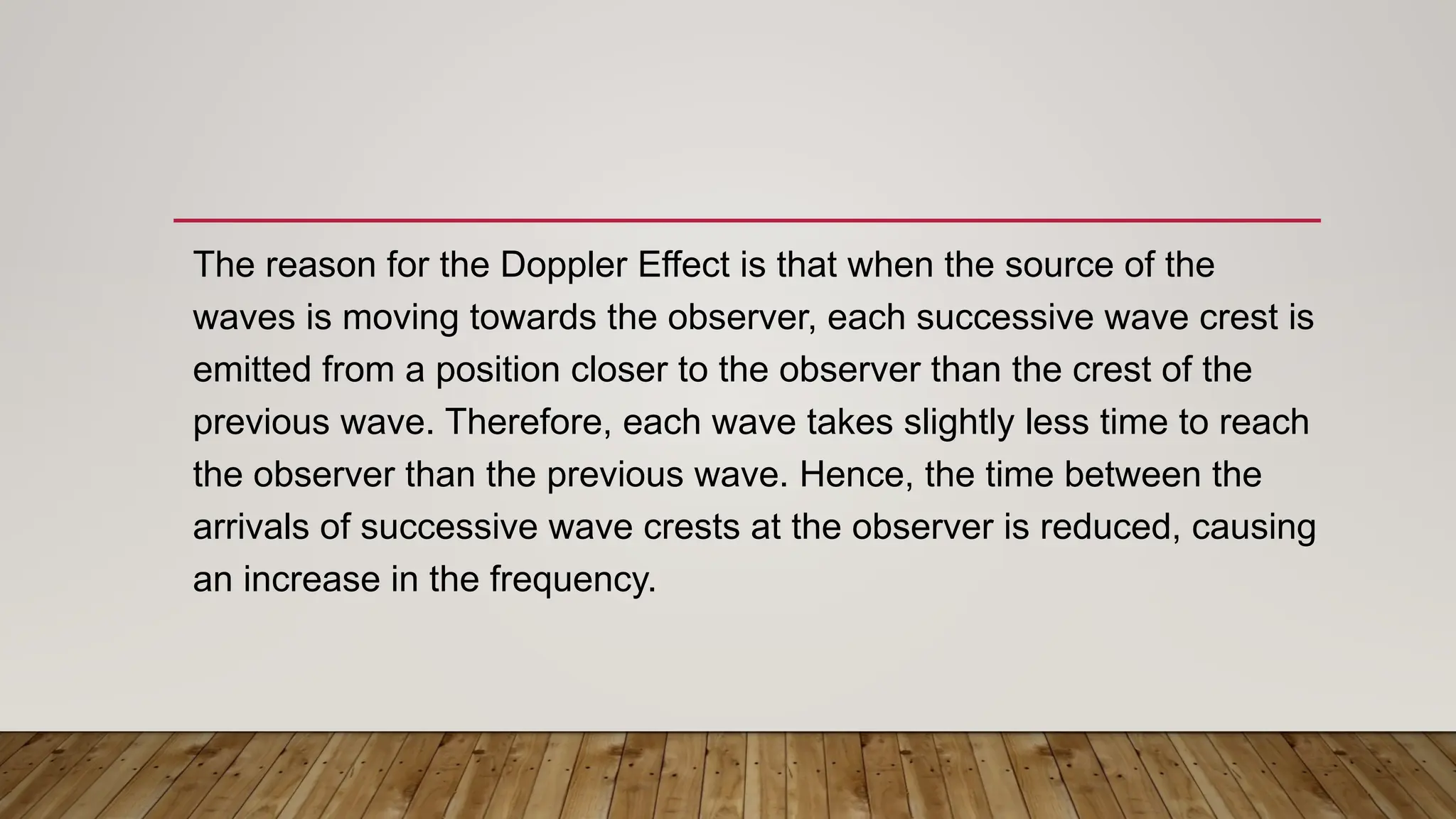 The reason for the Doppler Effect is that when the source of the waves is moving towards the observer, each successive wave crest is emitted from a position closer to the observer than the crest of the previous wave. Therefore, each wave takes slightly less time to reach the observer than the previous wave. Hence, the time between the arrivals of successive wave crests at the observer is reduced, causing an increase in the frequency.